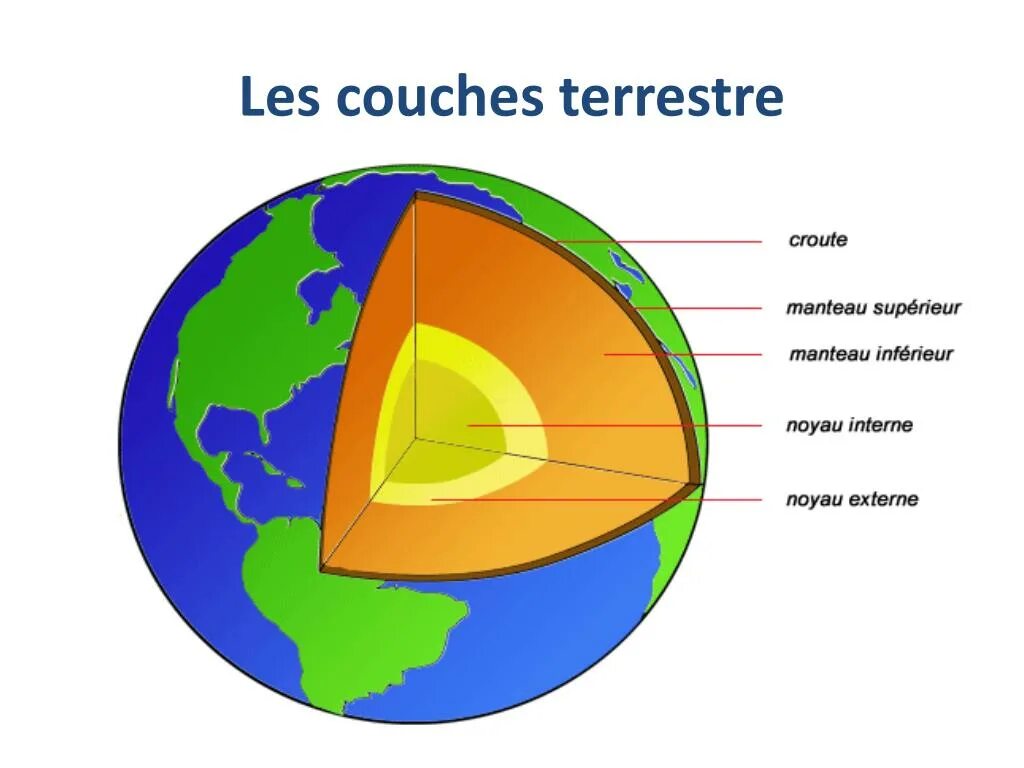 Les couches terrestre

croute
manteau supérieur
manteau inférieur
noyau interne
noyau externe